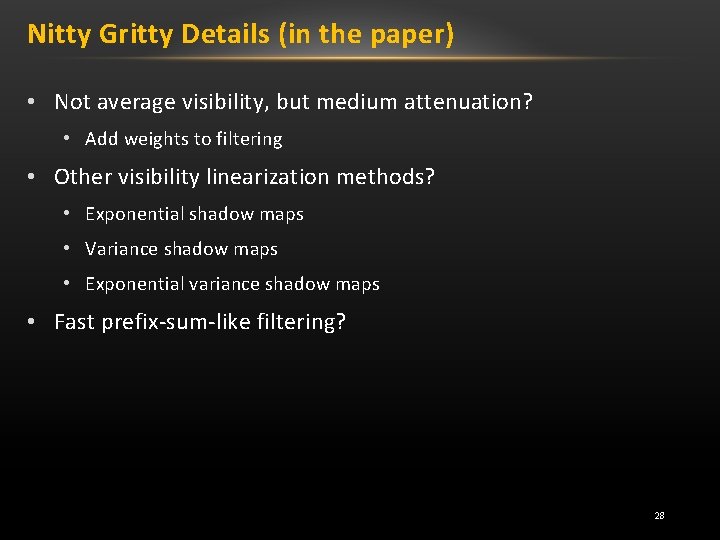 Nitty Gritty Details (in the paper)

• Not average visibility, but medium attenuation?
  • Add weights to filtering
• Other visibility linearization methods?
  • Exponential shadow maps
  • Variance shadow maps
  • Exponential variance shadow maps
• Fast prefix-sum-like filtering?

28